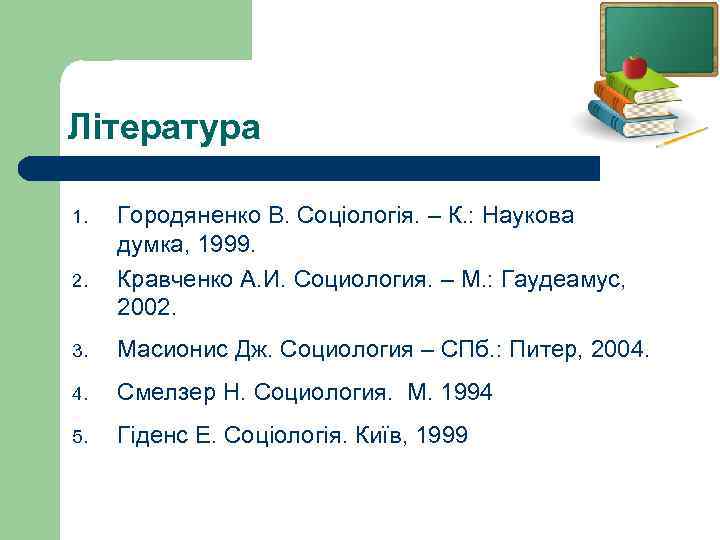 Література

1. Городяненко В. Соціологія. – К.: Наукова думка, 1999.
2. Кравченко А.И. Социология. – М.: Гаудеамус, 2002.
3. Масионис Дж. Социология – СПб.: Питер, 2004.
4. Смелзер Н. Социология. М. 1994
5. Гіденс Е. Соціологія. Київ, 1999